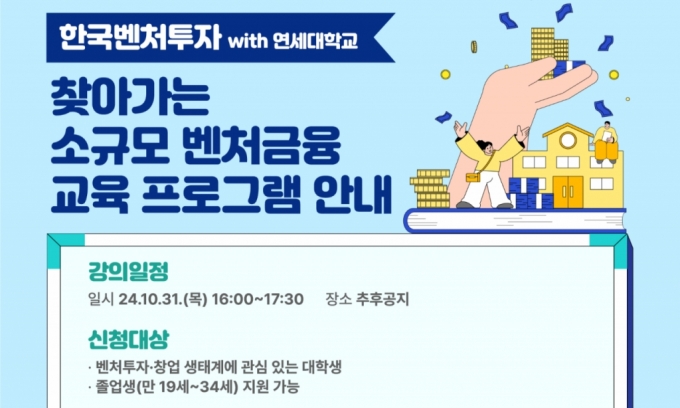 한국벤처투자 with 연세대학교

찾아가는 소규모 벤처금융 교육 프로그램 안내

강의일정

일시 24.10.31.(목) 16:00~17:30 장소 추후공지

신청대상

· 벤처투자·창업 생태계에 관심 있는 대학생
· 졸업생(만 19세~34세) 지원 가능